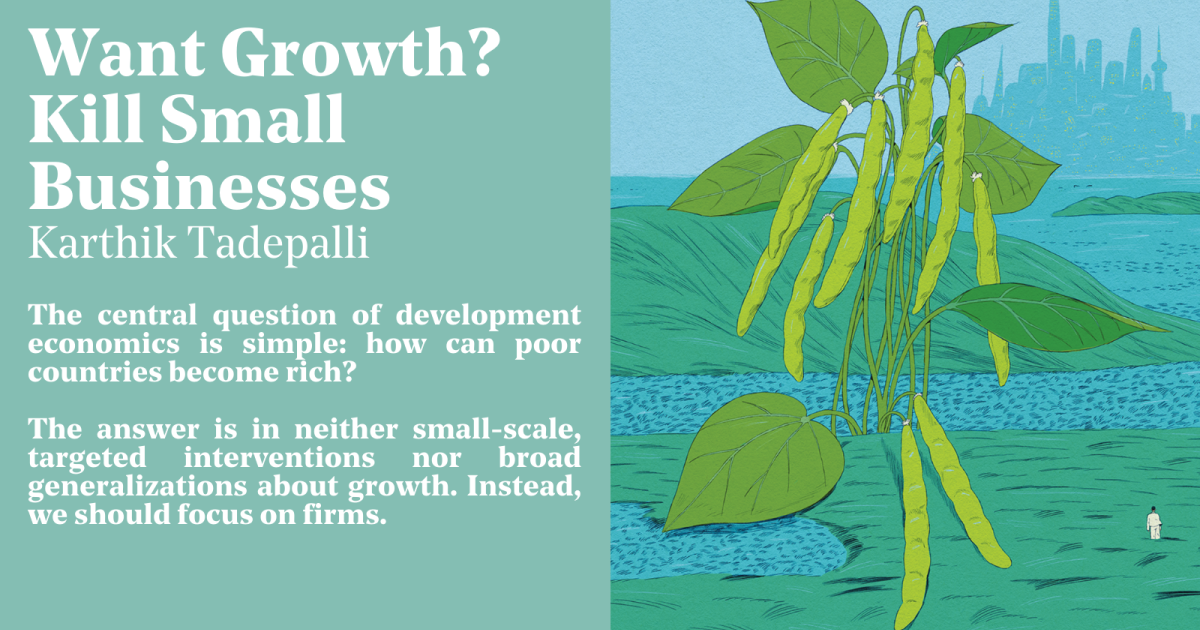 Want Growth? Kill Small Businesses
Karthik Tadepalli

The central question of development economics is simple: how can poor countries become rich?

The answer is in neither small-scale, targeted interventions nor broad generalizations about growth. Instead, we should focus on firms.